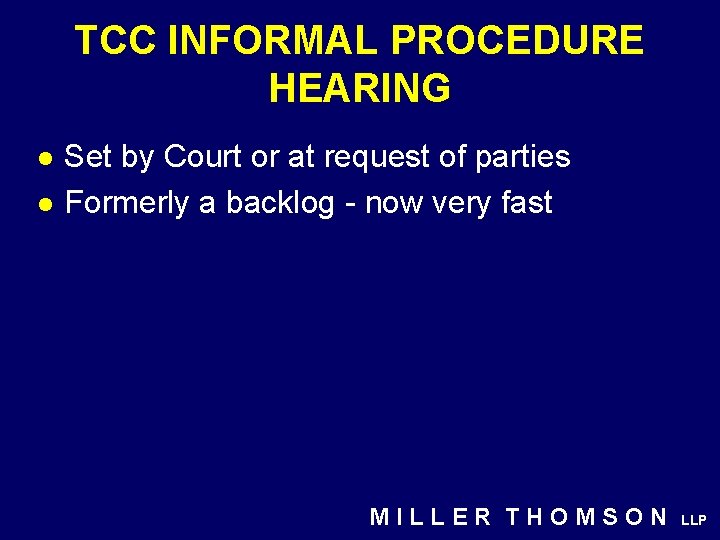 TCC INFORMAL PROCEDURE HEARING

- Set by Court or at request of parties
- Formerly a backlog - now very fast

MILLER THOMSON LLP